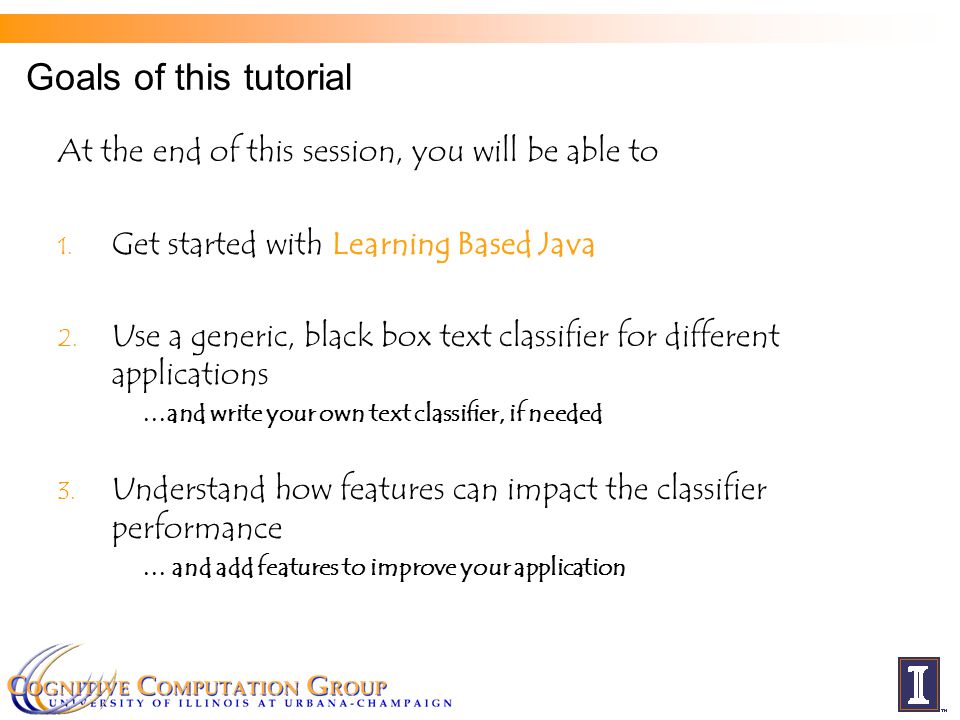 Goals of this tutorial

At the end of this session, you will be able to

1. Get started with Learning Based Java

2. Use a generic, black box text classifier for different applications
…and write your own text classifier, if needed

3. Understand how features can impact the classifier performance
… and add features to improve your application

COGNITIVE COMPUTATION GROUP
UNIVERSITY OF ILLINOIS AT URBANA-CHAMPAIGN

I
™